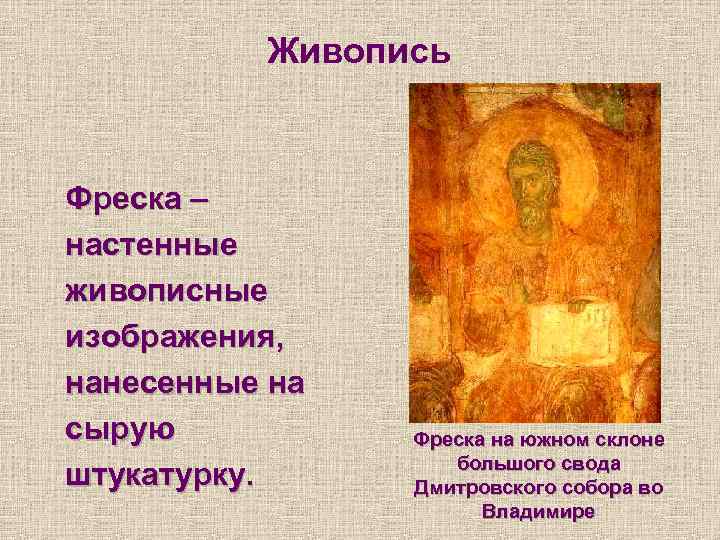 Живопись

Фреска – настенные живописные изображения, нанесенные на сырую штукатурку.

Фреска на южном склоне большого свода Дмитровского собора во Владимире